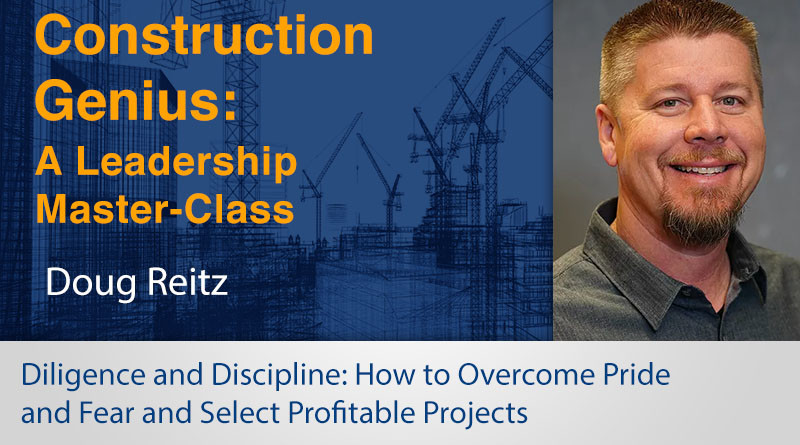 Construction Genius: A Leadership Master-Class

Doug Reitz

Diligence and Discipline: How to Overcome Pride and Fear and Select Profitable Projects